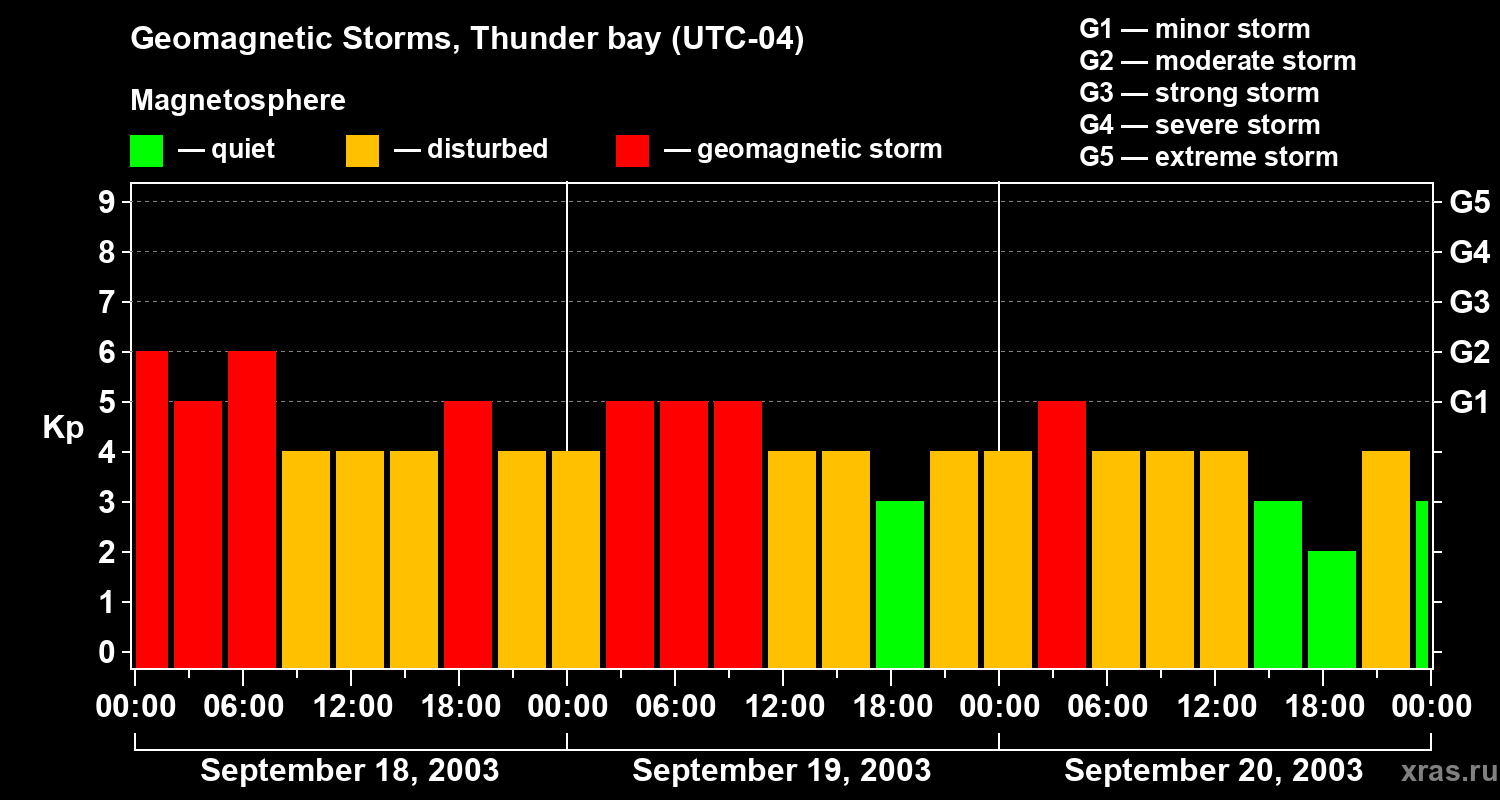 Geomagnetic Storms, Thunder bay (UTC-04)

Magnetosphere

— quiet — disturbed — geomagnetic storm

G1 — minor storm
G2 — moderate storm
G3 — strong storm
G4 — severe storm
G5 — extreme storm

Kp

9
8
7
6
5
4
3
2
1
0

G5
G4
G3
G2
G1

00:00 06:00 12:00 18:00 00:00 06:00 12:00 18:00 00:00 06:00 12:00 18:00 00:00

September 18, 2003 September 19, 2003 September 20, 2003

xras.ru